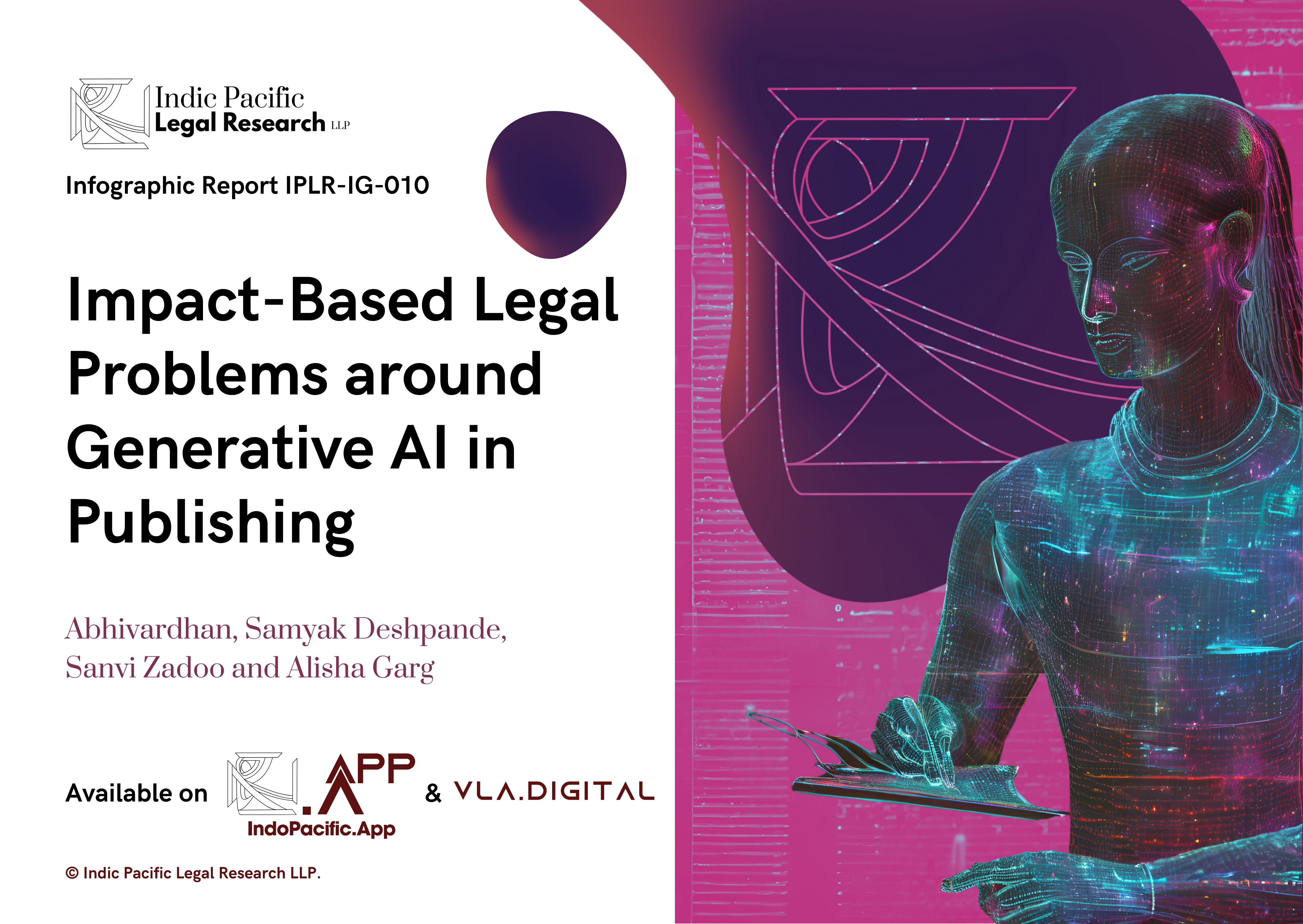 Indic Pacific Legal Research LLP

Infographic Report IPLR-IG-010

Impact-Based Legal Problems around Generative AI in Publishing

Abhivardhan, Samyak Deshpande, Sanvi Zadoo and Alisha Garg

Available on .APP IndoPacific.App & VLA.DIGITAL

© Indic Pacific Legal Research LLP.